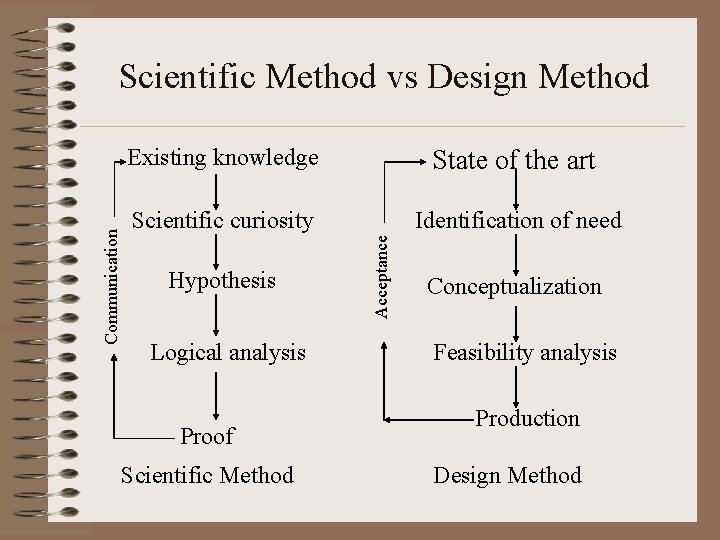 Scientific Method vs Design Method

Existing knowledge

Scientific curiosity

Hypothesis

Logical analysis

Proof

Communication

Scientific Method

State of the art

Identification of need

Conceptualization

Feasibility analysis

Production

Acceptance

Design Method